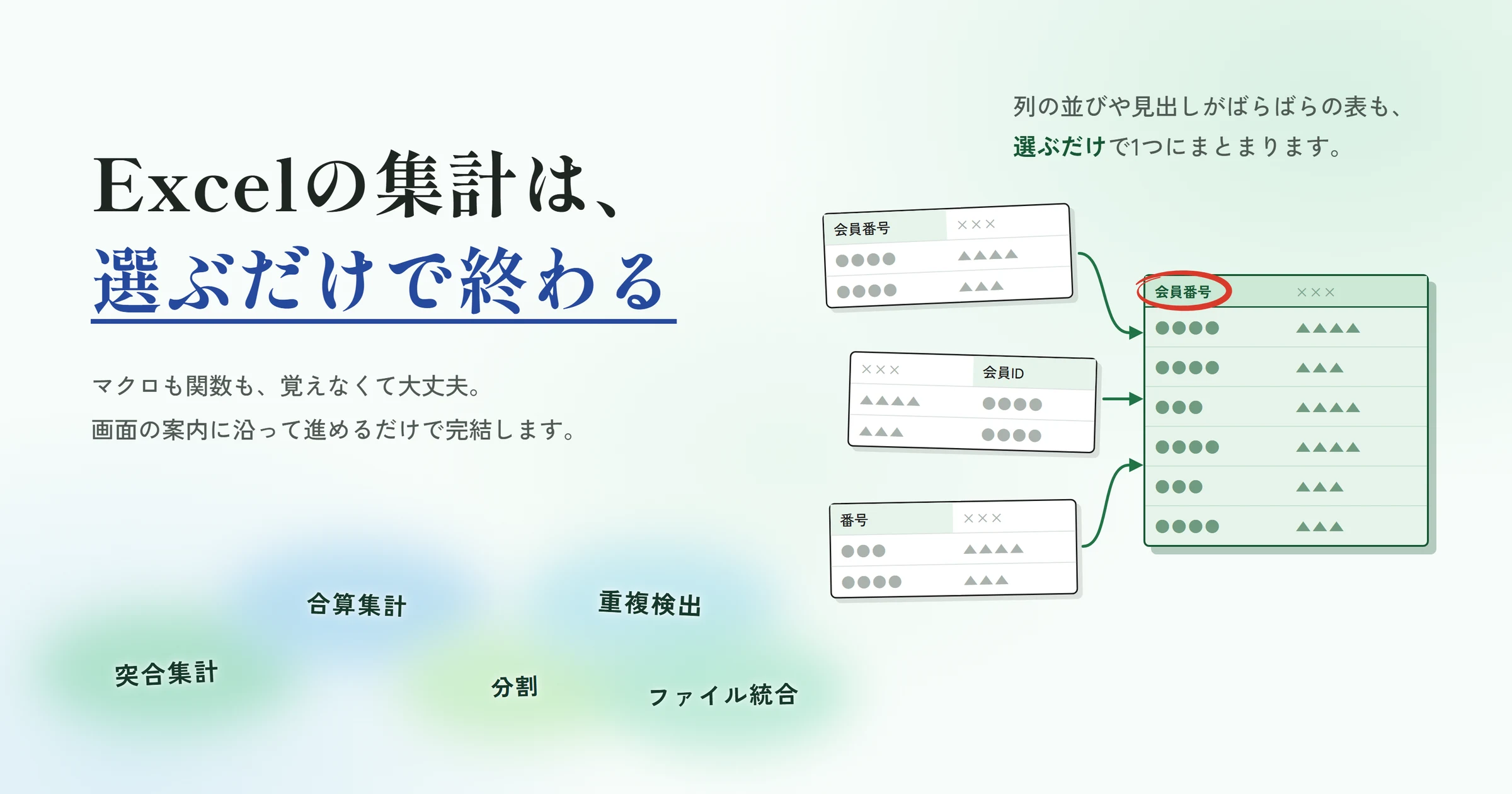 Excelの集計は、
選ぶだけで終わる

マクロも関数も、覚えなくて大丈夫。
画面の案内に沿って進めるだけで完結します。

合算集計

重複検出

突合集計

分割

ファイル統合

列の並びや見出しがばらばらの表も、
選ぶだけで1つにまとまります。

| 会員番号 | ××× |
|---|---|
| ●●●● | ▲▲▲▲ |
| ●●●● | ▲▲▲ |

| ××× | 会員ID |
|---|---|
| ▲▲▲▲ | ●●●● |
| ▲▲▲ | ●●●● |

| 番号 | ××× |
|---|---|
| ●●● | ▲▲▲▲ |
| ●●●● | ▲▲▲ |

| 会員番号 | ××× |
|---|---|
| ●●●● | ▲▲▲▲ |
| ●●●● | ▲▲▲ |
| ●●● | ▲▲▲▲ |
| ●●●● | ▲▲▲▲ |
| ●●● | ▲▲▲ |
| ●●●● | ▲▲▲ |